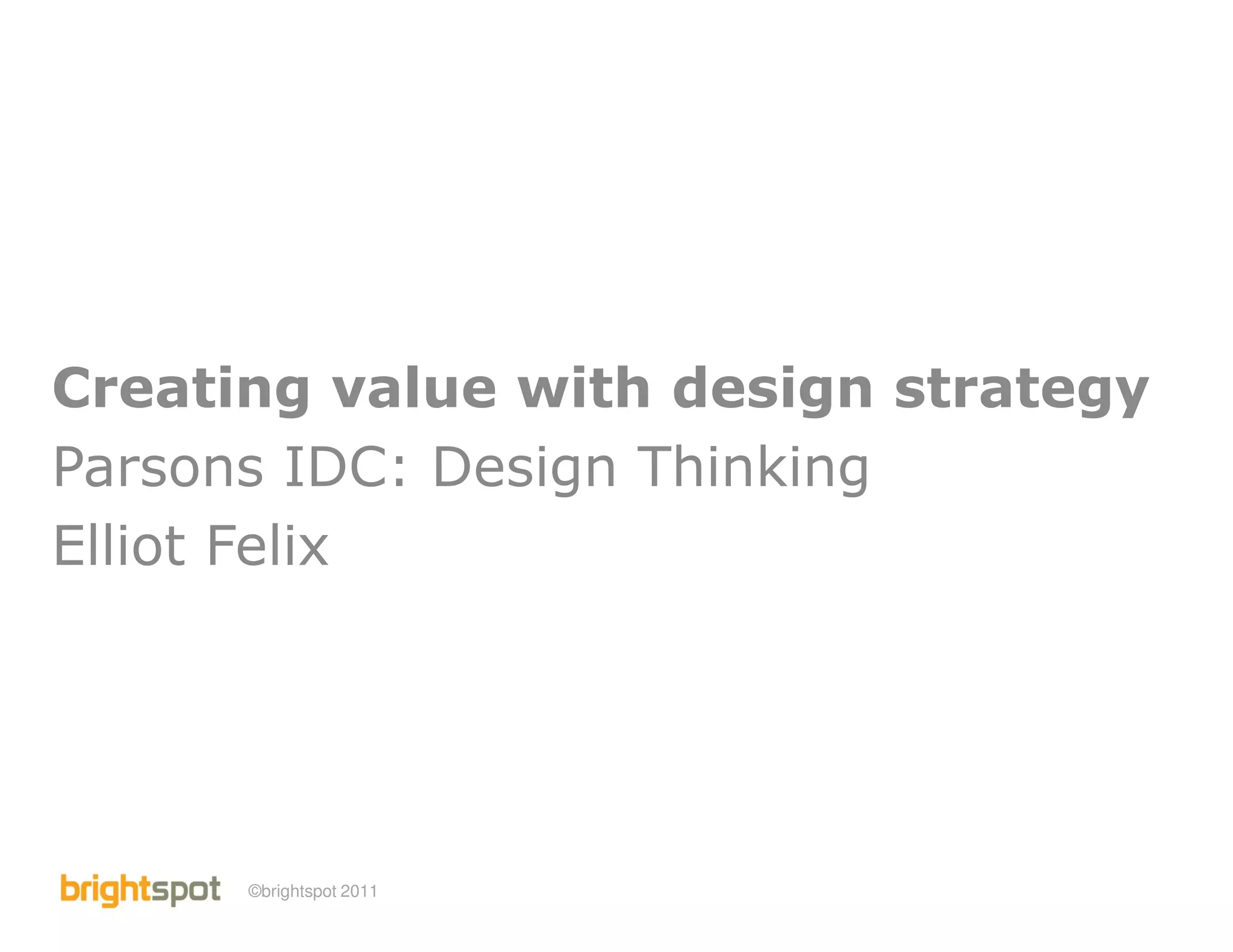 Creating value with design strategy
Parsons IDC: Design Thinking
Elliot Felix

brightspot ©brightspot 2011